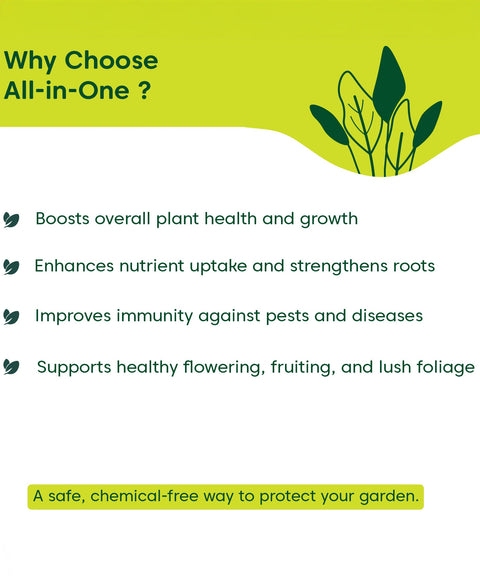 Why Choose All-in-One ?

Boosts overall plant health and growth

Enhances nutrient uptake and strengthens roots

Improves immunity against pests and diseases

Supports healthy flowering, fruiting, and lush foliage

A safe, chemical-free way to protect your garden.